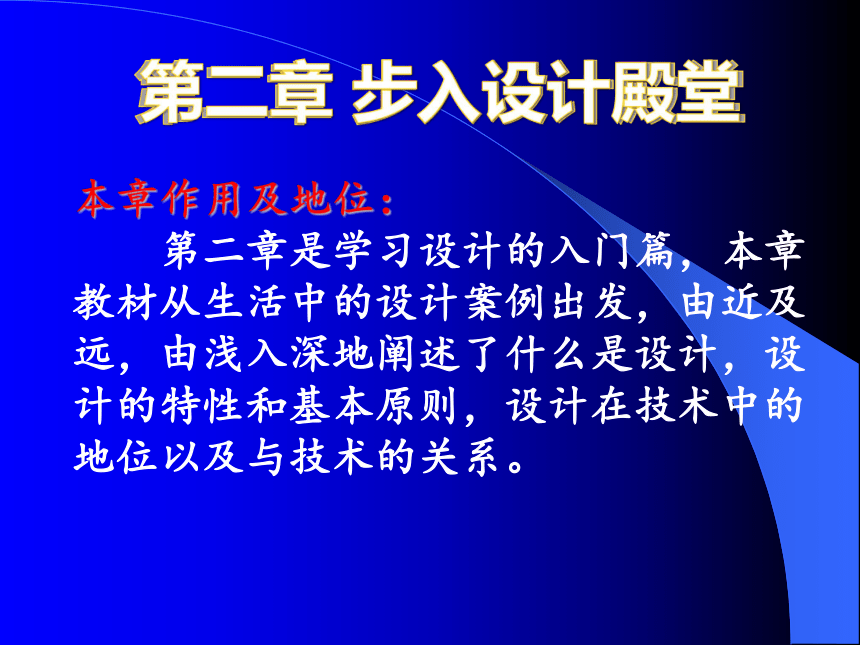 第二章 步入设计殿堂

本章作用及地位：

第二章是学习设计的入门篇，本章教材从生活中的设计案例出发，由近及远，由浅入深地阐述了什么是设计，设计的特性和基本原则，设计在技术中的地位以及与技术的关系。